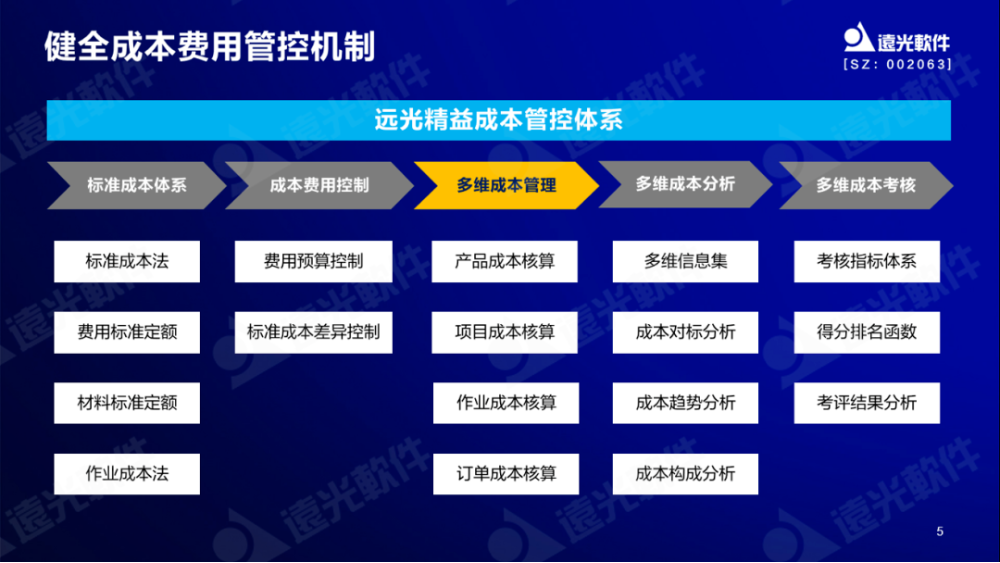 健全成本费用管控机制

遠光軟件
[SZ: 002063]

远光精益成本管控体系

标准成本体系
标准成本法
费用标准定额
材料标准定额
作业成本法

成本费用控制
费用预算控制
标准成本差异控制

多维成本管理
产品成本核算
项目成本核算
作业成本核算
订单成本核算

多维成本分析
多维信息集
成本对标分析
成本趋势分析
成本构成分析

多维成本考核
考核指标体系
得分排名函数
考评结果分析

5